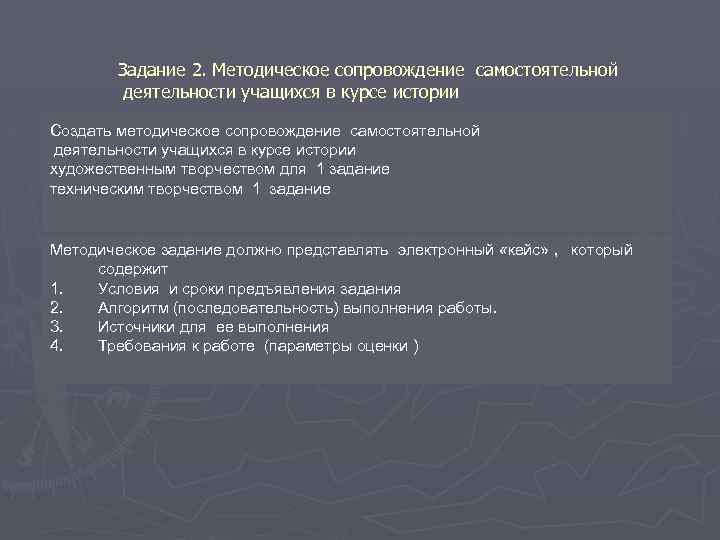 Задание 2. Методическое сопровождение самостоятельной деятельности учащихся в курсе истории

Создать методическое сопровождение самостоятельной деятельности учащихся в курсе истории
художественным творчеством для 1 задание
техническим творчеством 1 задание

Методическое задание должно представлять электронный «кейс» , который содержит
1. Условия и сроки предъявления задания
2. Алгоритм (последовательность) выполнения работы.
3. Источники для ее выполнения
4. Требования к работе (параметры оценки )